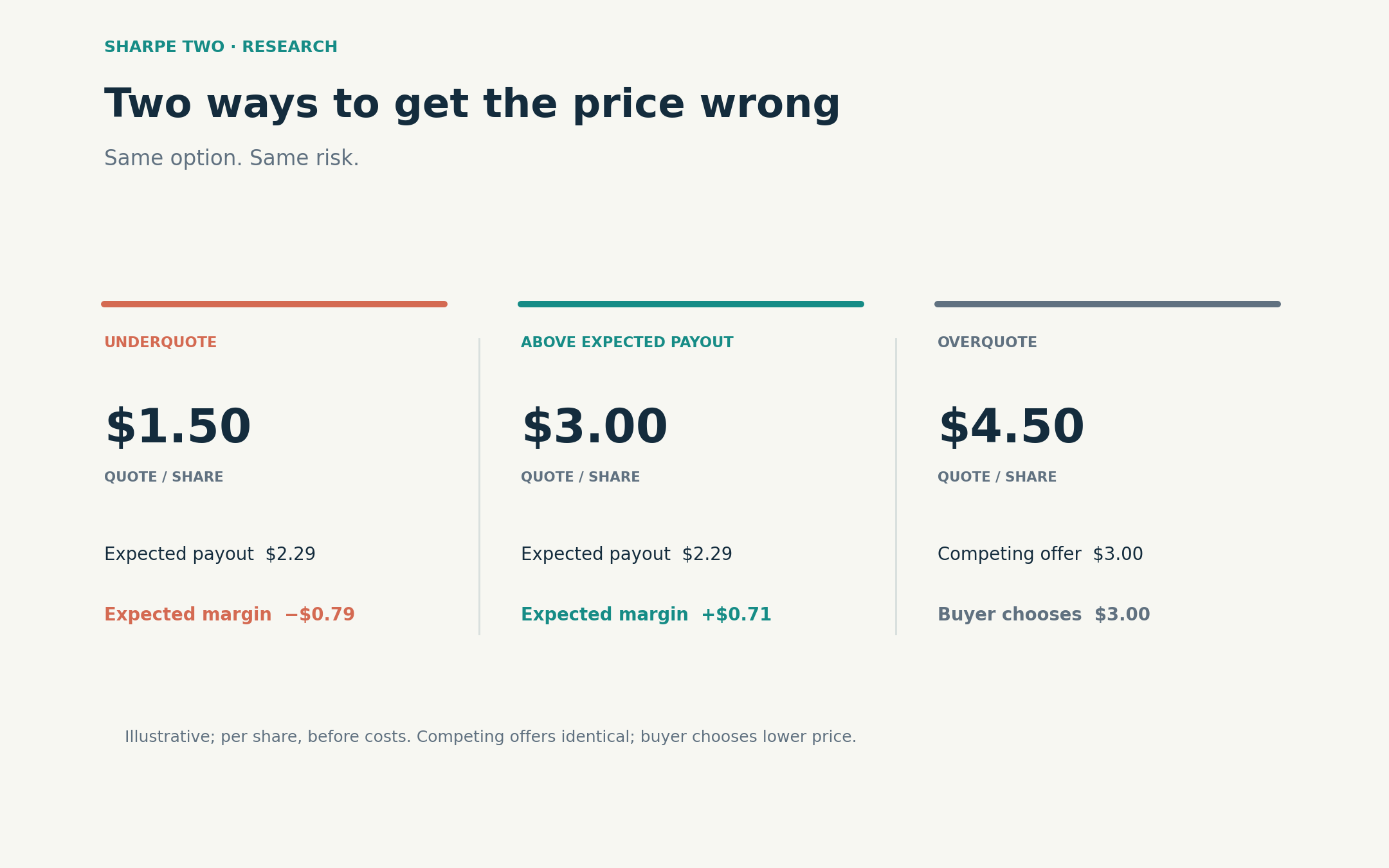 SHARPE TWO · RESEARCH

Two ways to get the price wrong

Same option. Same risk.

UNDERQUOTE

$1.50

QUOTE / SHARE

Expected payout $2.29

Expected margin −$0.79

ABOVE EXPECTED PAYOUT

$3.00

QUOTE / SHARE

Expected payout $2.29

Expected margin +$0.71

OVERQUOTE

$4.50

QUOTE / SHARE

Competing offer $3.00

Buyer chooses $3.00

Illustrative; per share, before costs. Competing offers identical; buyer chooses lower price.